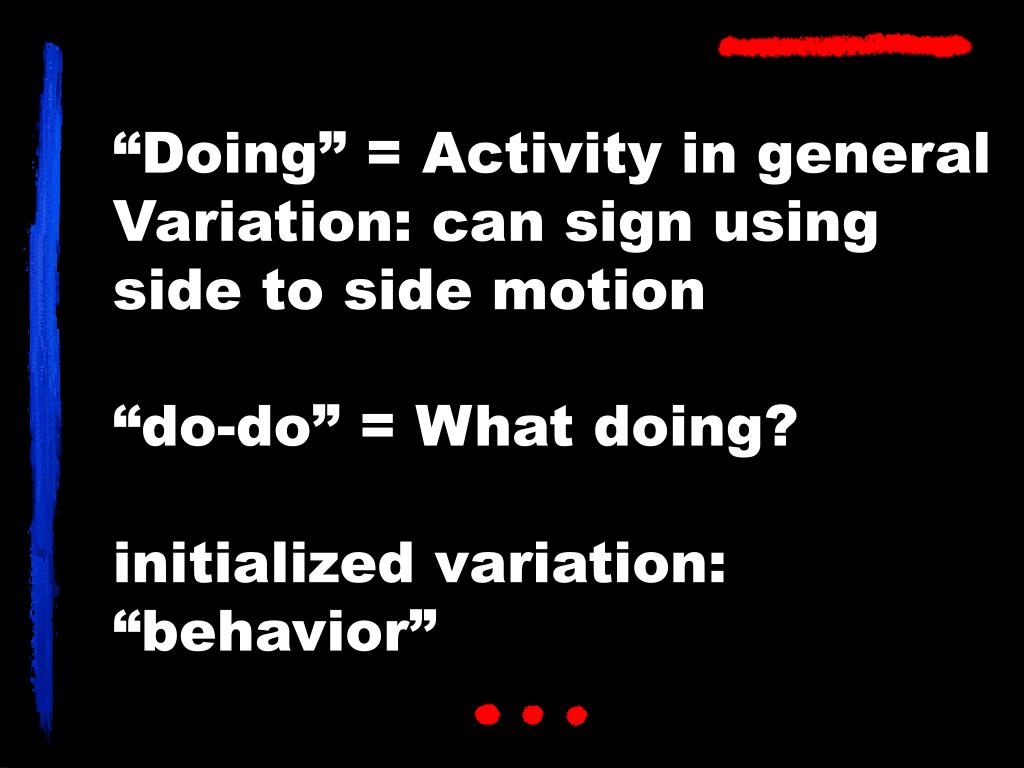 “Doing” = Activity in general
Variation: can sign using side to side motion

“do-do” = What doing?

initialized variation: “behavior”